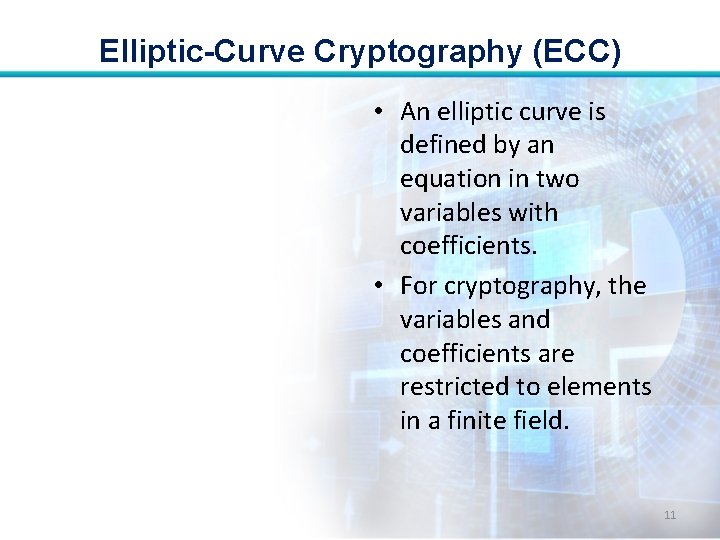 Elliptic-Curve Cryptography (ECC)

• An elliptic curve is defined by an equation in two variables with coefficients.

• For cryptography, the variables and coefficients are restricted to elements in a finite field.

11